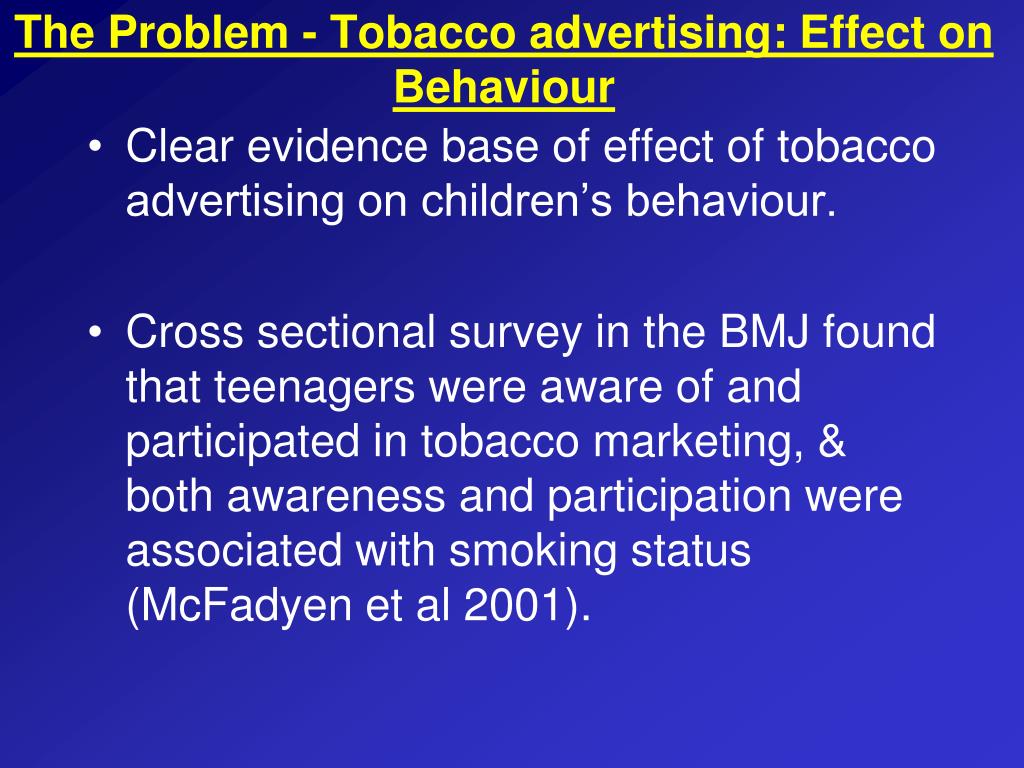 The Problem - Tobacco advertising: Effect on Behaviour

• Clear evidence base of effect of tobacco advertising on children’s behaviour.

• Cross sectional survey in the BMJ found that teenagers were aware of and participated in tobacco marketing, & both awareness and participation were associated with smoking status (McFadyen et al 2001).